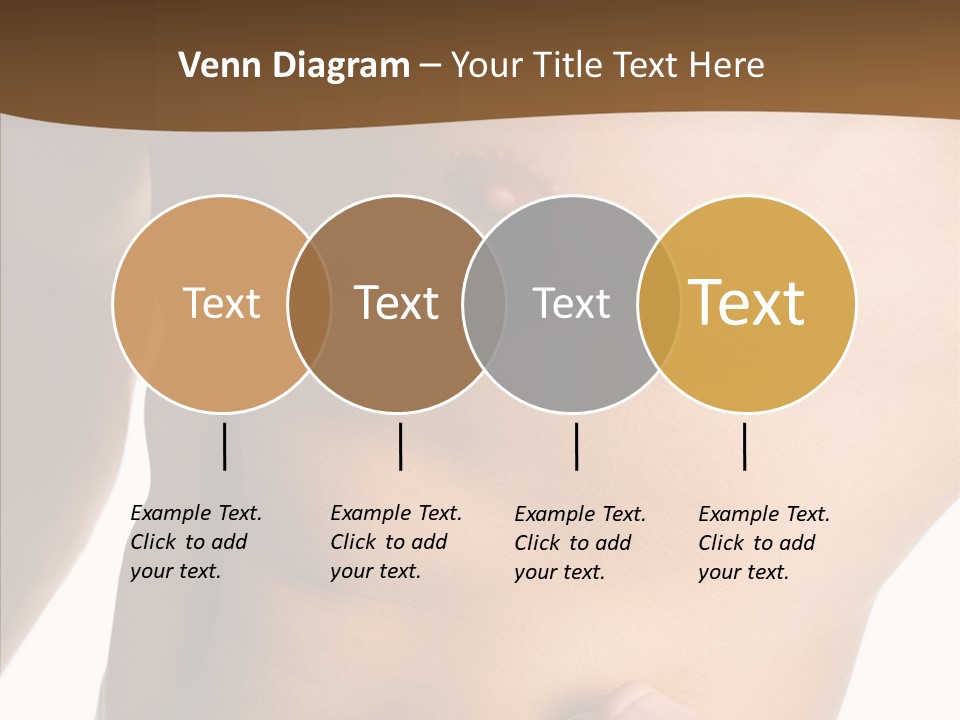 Venn Diagram – Your Title Text Here

Text

Text

Text

Text

Example Text. Click to add your text.

Example Text. Click to add your text.

Example Text. Click to add your text.

Example Text. Click to add your text.